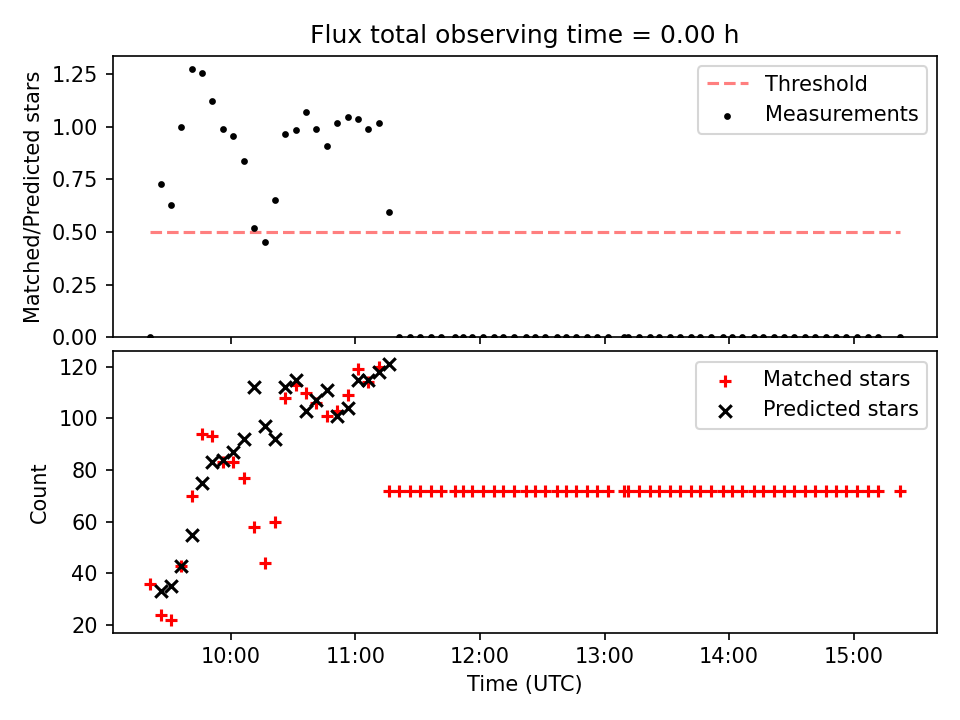 Flux total observing time = 0.00 h

Matched/Predicted stars

1.25
1.00
0.75
0.50
0.25
0.00

Threshold
Measurements

Count

120
100
80
60
40
20

Matched stars
Predicted stars

10:00
11:00
12:00
13:00
14:00
15:00

Time (UTC)